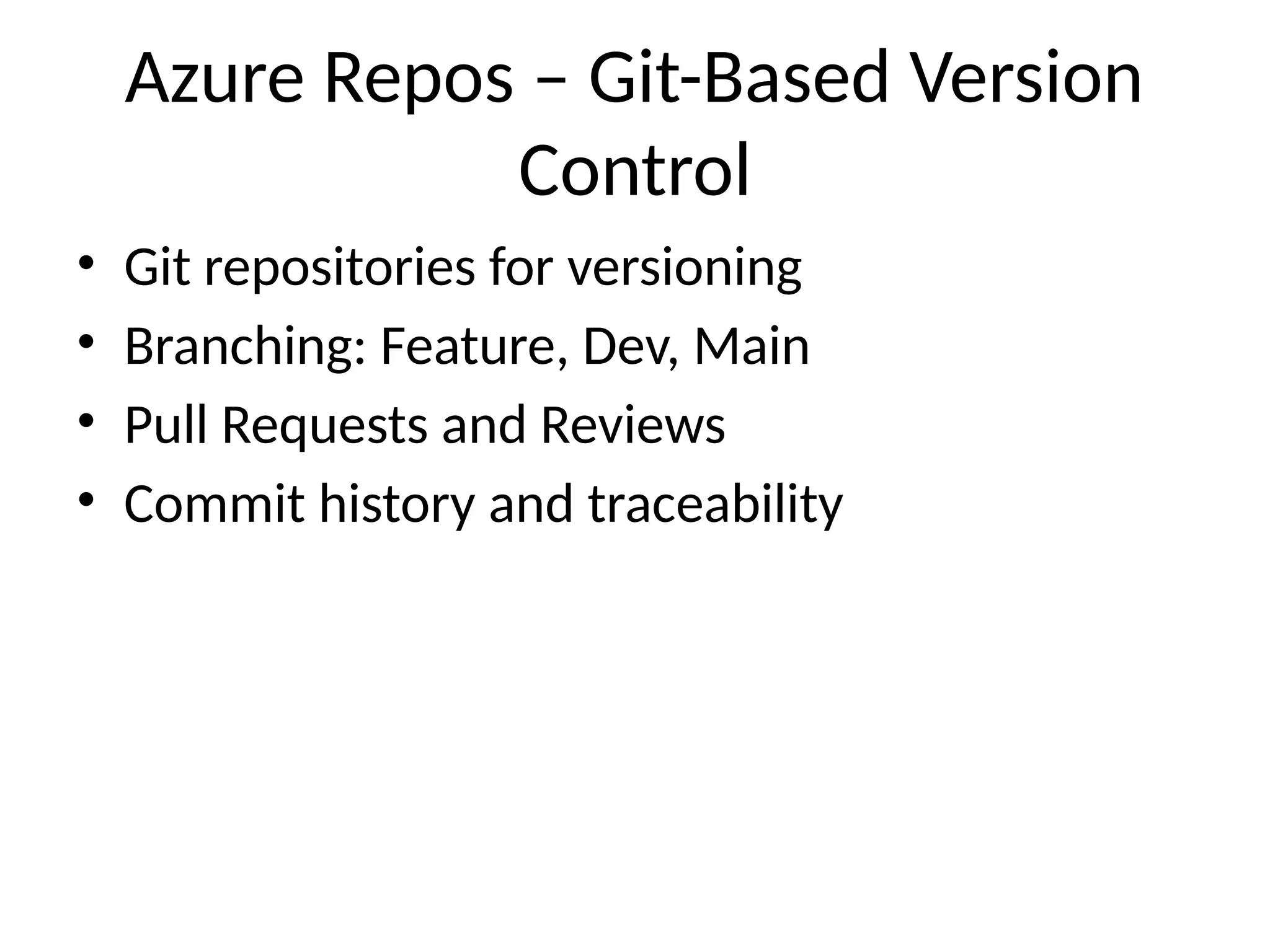 Azure Repos – Git-Based Version Control

• Git repositories for versioning
• Branching: Feature, Dev, Main
• Pull Requests and Reviews
• Commit history and traceability